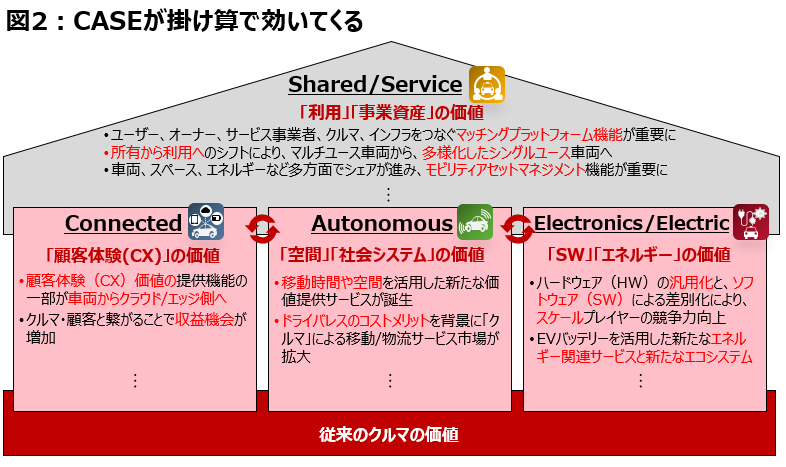 図2：CASEが掛け算で効いてくる

Shared/Service

「利用」「事業資産」の価値

• ユーザー、オーナー、サービス事業者、クルマ、インフラをつなぐマッチングプラットフォーム機能が重要に
• 所有から利用へのシフトにより、マルチユース車両から、多様化したシングルユース車両へ
• 車両、スペース、エネルギーなど多方面でシェアが進み、モビリティアセットマネジメント機能が重要に
⋮

Connected

「顧客体験(CX)」の価値

• 顧客体験（CX）価値の提供機能の一部が車両からクラウド/エッジ側へ
• クルマ・顧客と繋がることで収益機会が増加
⋮

Autonomous

「空間」「社会システム」の価値

• 移動時間や空間を活用した新たな価値提供サービスが誕生
• ドライバレスのコストメリットを背景に「クルマ」による移動/物流サービス市場が拡大
⋮

Electronics/Electric

「SW」「エネルギー」の価値

• ハードウェア（HW）の汎用化と、ソフトウェア（SW）による差別化により、スケールプレイヤーの競争力向上
• EVバッテリーを活用した新たなエネルギー関連サービスと新たなエコシステム
⋮

従来のクルマの価値